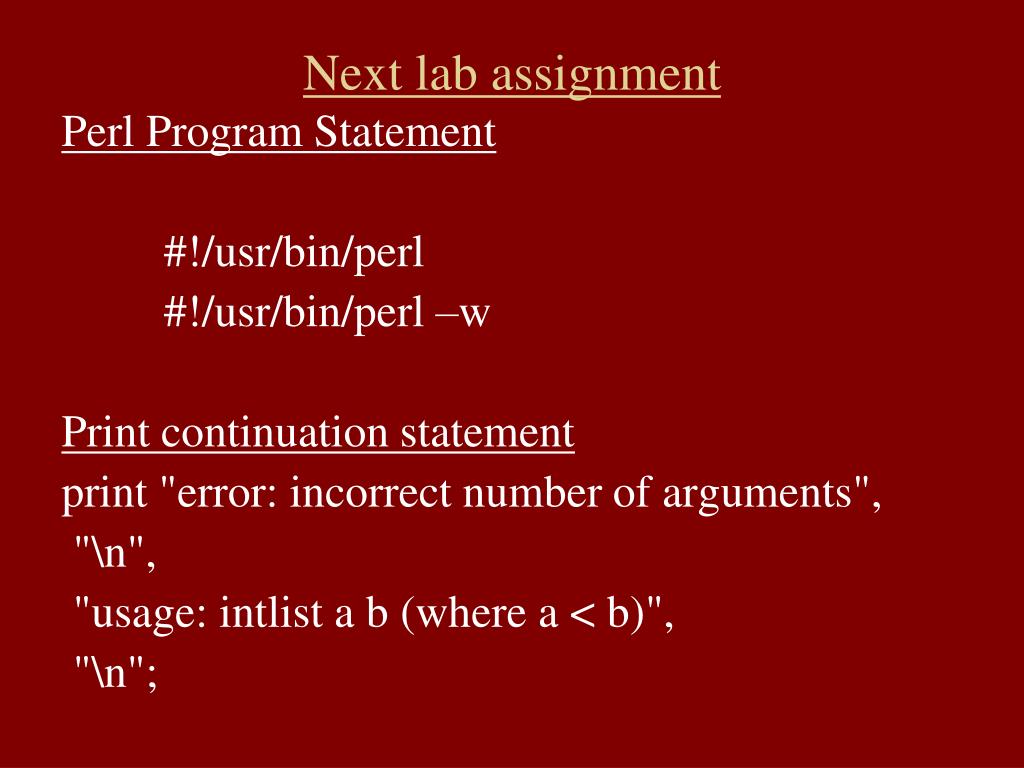 Next lab assignment

Perl Program Statement

#!/usr/bin/perl
#!/usr/bin/perl –w

Print continuation statement

print "error: incorrect number of arguments",
"\n",
"usage: intlist a b (where a < b)",
"\n";